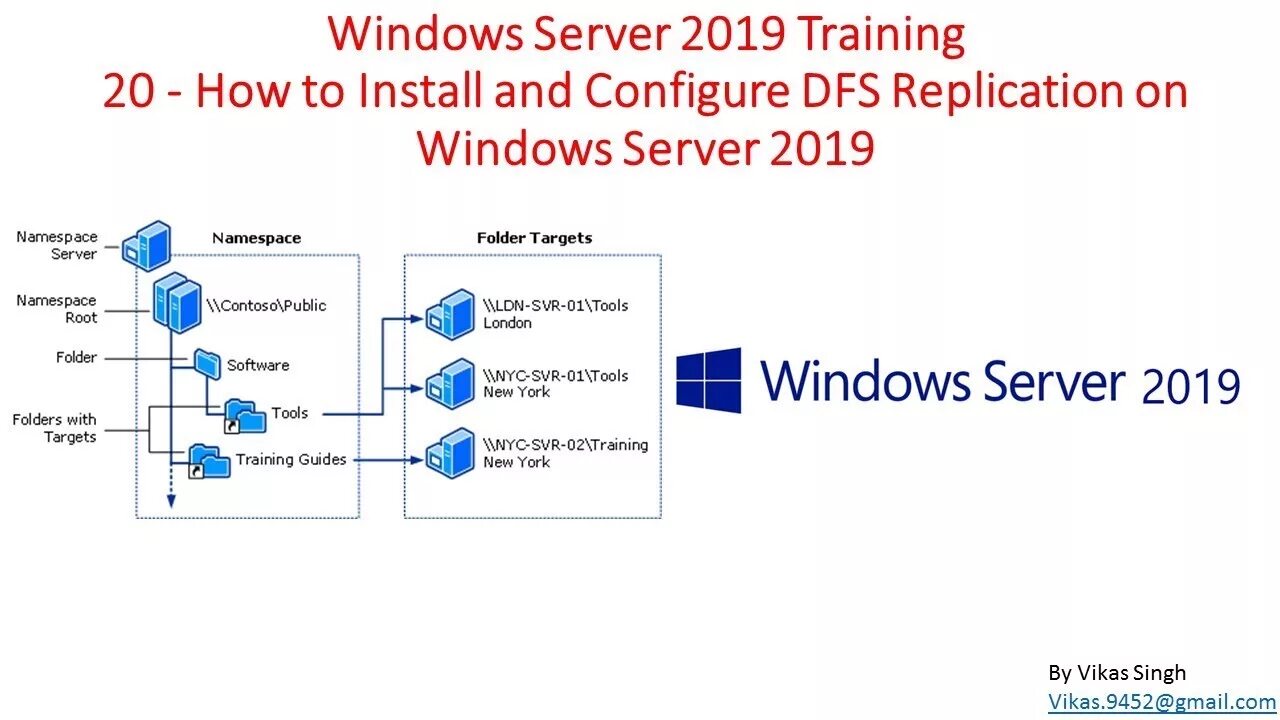 Windows Server 2019 Training
20 - How to Install and Configure DFS Replication on Windows Server 2019

Namespace Server

Namespace Root

Folder

Folders with Targets

Namespace

\\Contoso\Public

Software

Tools

Training Guides

Folder Targets

\\LDN-SVR-01\Tools
London

\\NYC-SVR-01\Tools
New York

\\NYC-SVR-02\Training
New York

Windows Server 2019

By Vikas Singh
Vikas.9452@gmail.com